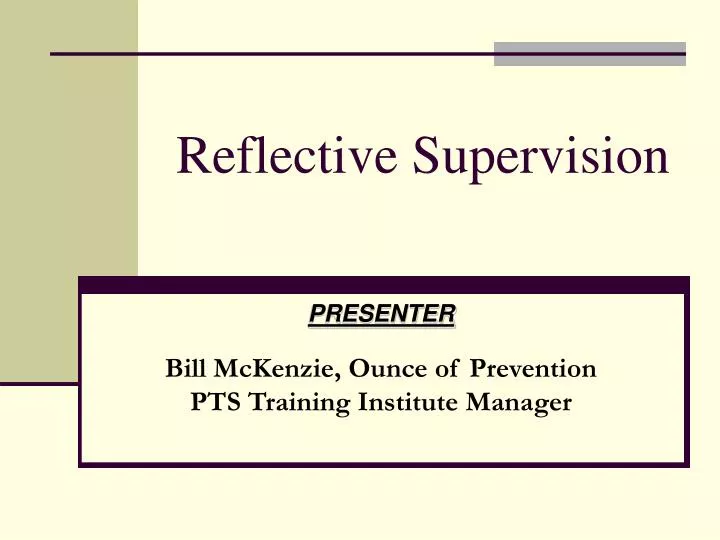 Reflective Supervision

PRESENTER

Bill McKenzie, Ounce of Prevention
PTS Training Institute Manager